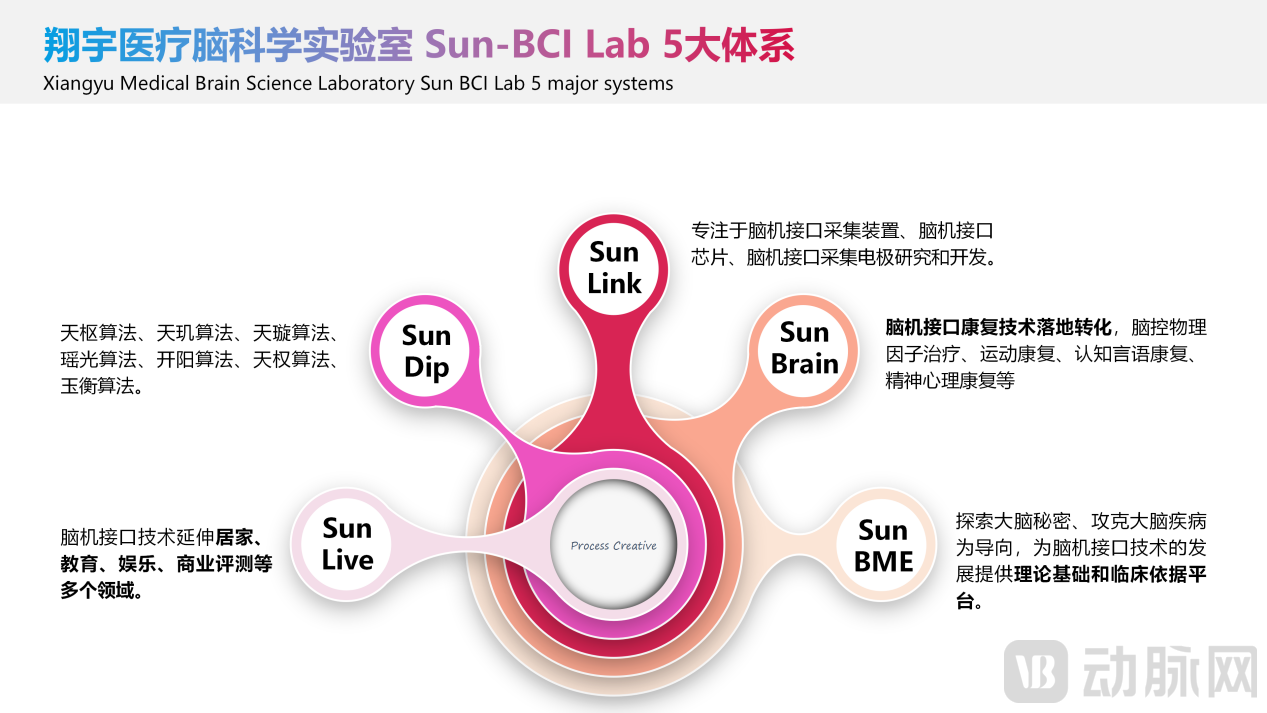 翔宇医疗脑科学实验室 Sun-BCI Lab 5大体系
Xiangyu Medical Brain Science Laboratory Sun BCI Lab 5 major systems

Sun Link
专注于脑机接口采集装置、脑机接口芯片、脑机接口采集电极研究和开发。

Sun Dip
天枢算法、天玑算法、天璇算法、瑶光算法、开阳算法、天权算法、玉衡算法。

Sun Brain
脑机接口康复技术落地转化，脑控物理因子治疗、运动康复、认知言语康复、精神心理康复等

Sun Live
脑机接口技术延伸居家、教育、娱乐、商业评测等多个领域。

Process Creative

Sun BME
探索大脑秘密、攻克大脑疾病为导向，为脑机接口技术的发展提供理论基础和临床依据平台。

动脉网